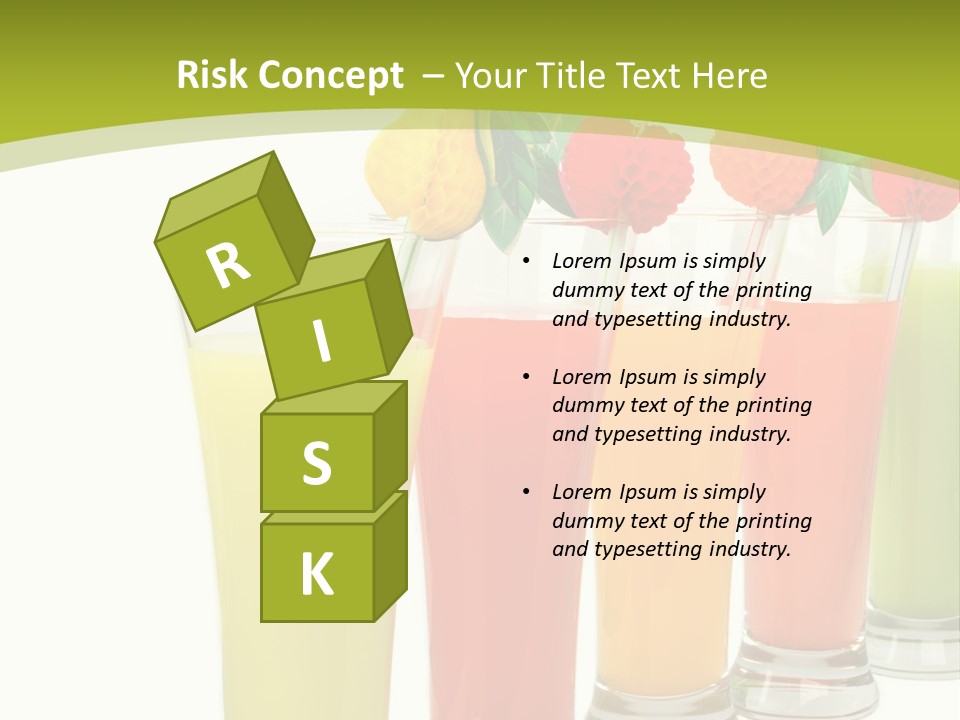 Risk Concept – Your Title Text Here

R
I
S
K

• Lorem Ipsum is simply dummy text of the printing and typesetting industry.

• Lorem Ipsum is simply dummy text of the printing and typesetting industry.

• Lorem Ipsum is simply dummy text of the printing and typesetting industry.